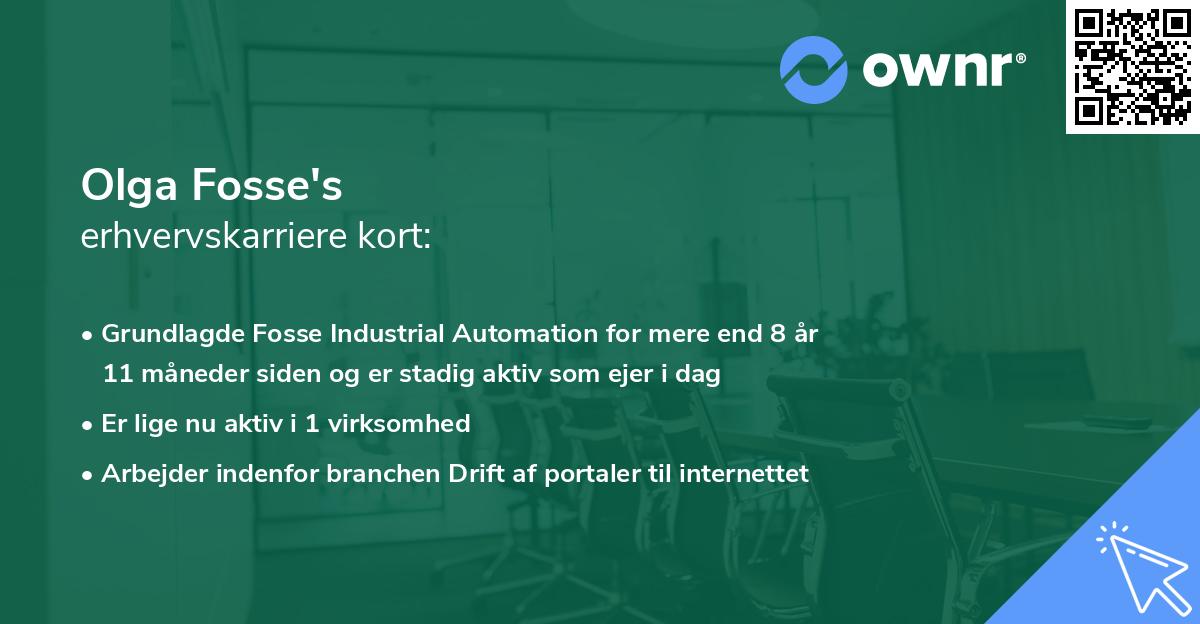 ownr®

Olga Fosse's
erhvervskarriere kort:

• Grundlagde Fosse Industrial Automation for mere end 8 år 11 måneder siden og er stadig aktiv som ejer i dag
• Er lige nu aktiv i 1 virksomhed
• Arbejder indenfor branchen Drift af portaler til internettet